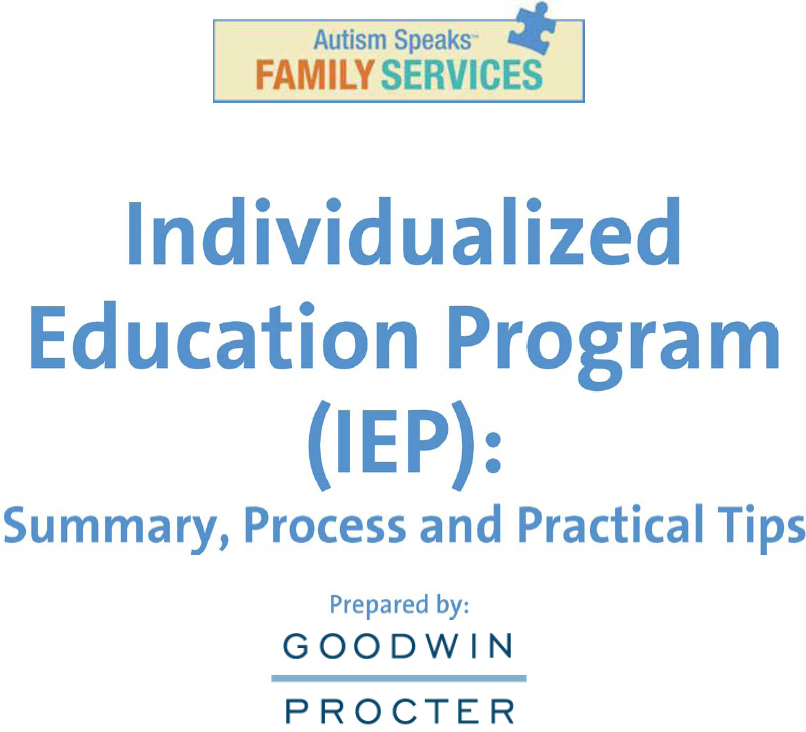 Autism Speaks™
FAMILY SERVICES

Individualized Education Program (IEP):

Summary, Process and Practical Tips

Prepared by:

GOODWIN
PROCTER